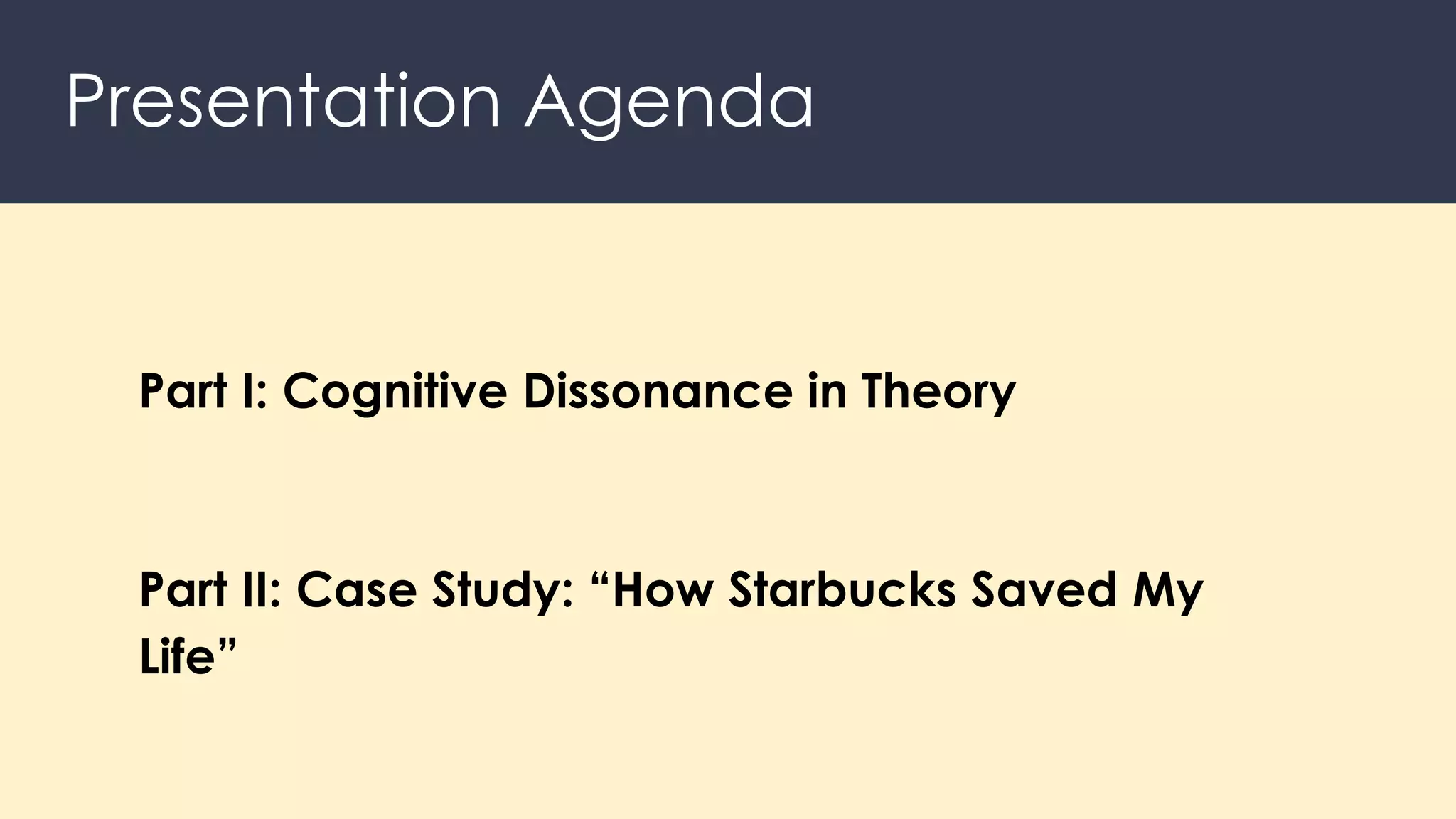 Presentation Agenda

Part I: Cognitive Dissonance in Theory

Part II: Case Study: “How Starbucks Saved My Life”